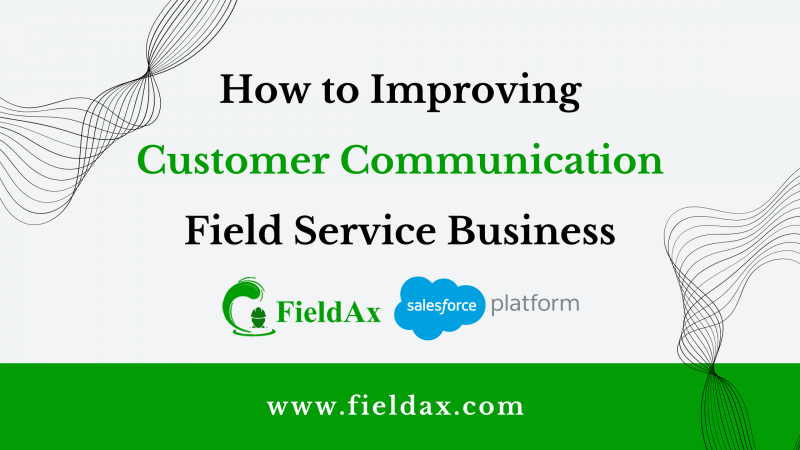 How to Improving
Customer Communication
Field Service Business

FieldAx

salesforce platform

www.fieldax.com